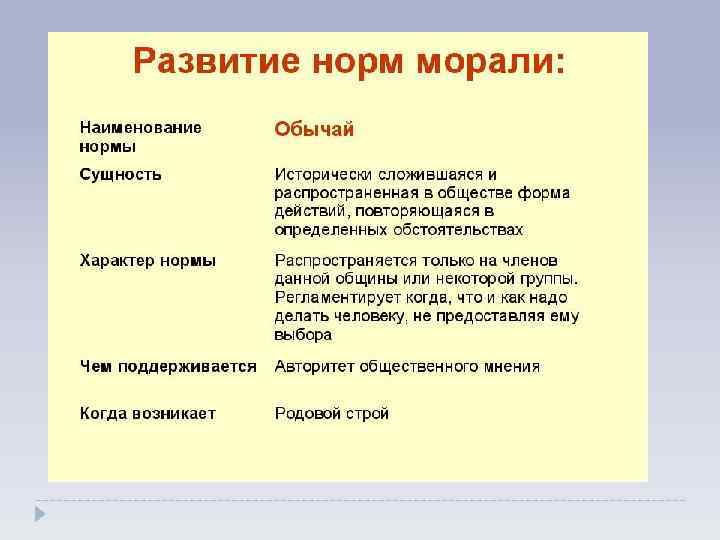 Развитие норм морали:

| Наименование нормы | Обычай |
|---|---|
| Сущность | Исторически сложившаяся и распространенная в обществе форма действий, повторяющаяся в определенных обстоятельствах |
| Характер нормы | Распространяется только на членов данной общины или некоторой группы. Регламентирует когда, что и как надо делать человеку, не предоставляя ему выбора |
| Чем поддерживается | Авторитет общественного мнения |
| Когда возникает | Родовой строй |